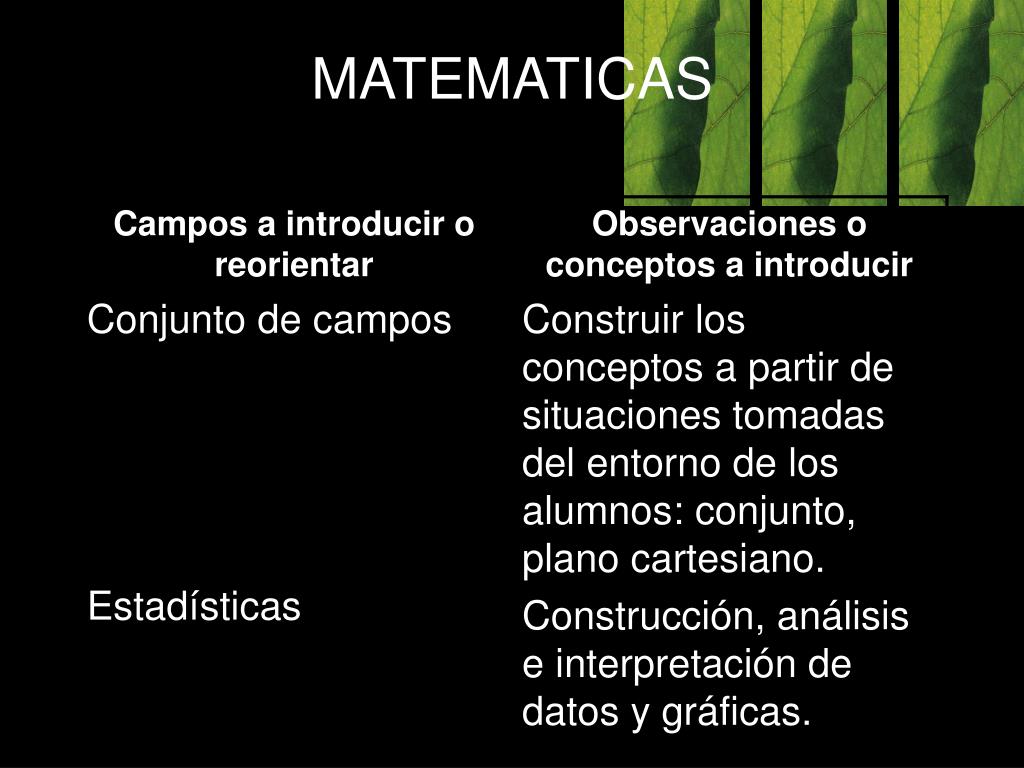 MATEMATICAS

| Campos a introducir o reorientar | Observaciones o conceptos a introducir |
|---|---|
| Conjunto de campos | Construir los conceptos a partir de situaciones tomadas del entorno de los alumnos: conjunto, plano cartesiano. |
| Estadísticas | Construcción, análisis e interpretación de datos y gráficas. |